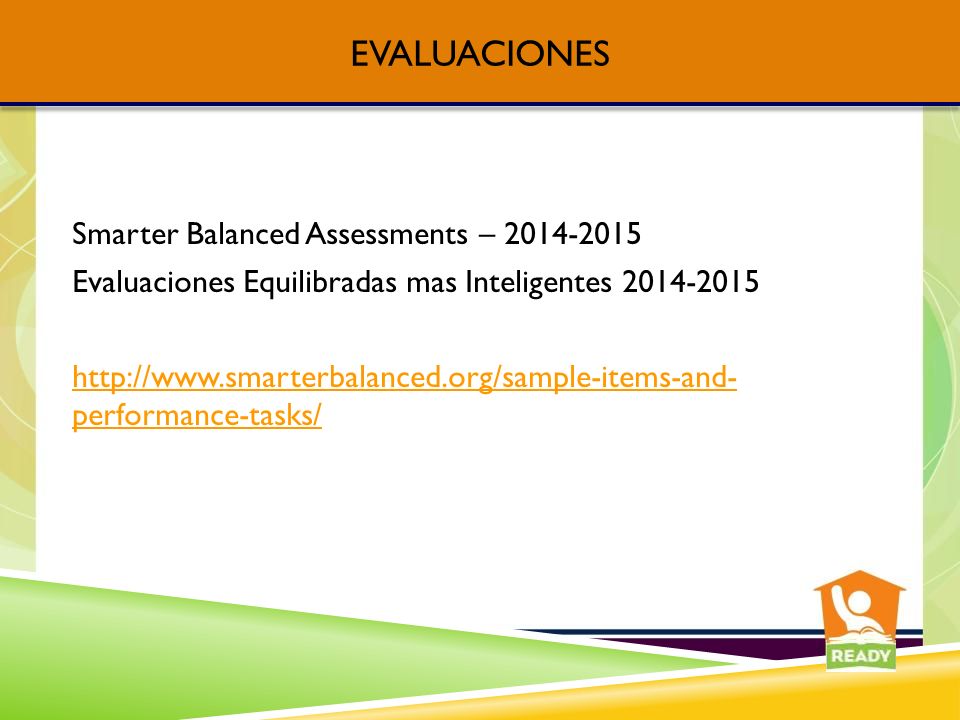 EVALUACIONES

Smarter Balanced Assessments – 2014-2015

Evaluaciones Equilibradas mas Inteligentes 2014-2015

http://www.smarterbalanced.org/sample-items-and-performance-tasks/

READY